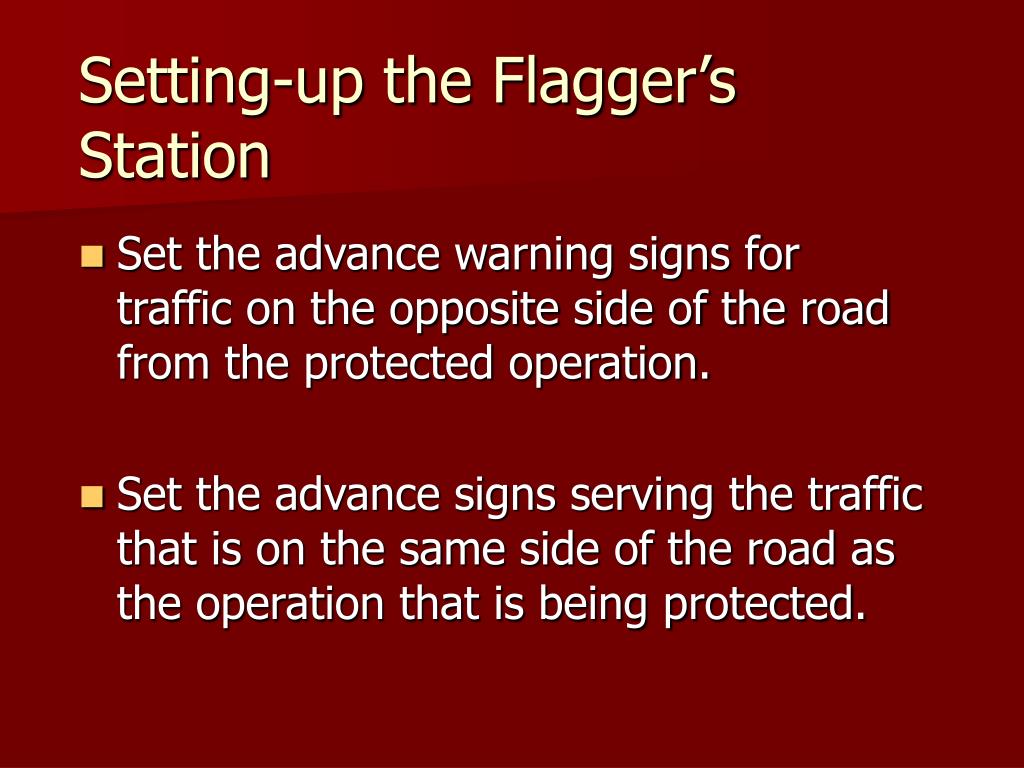 Setting-up the Flagger’s Station

Set the advance warning signs for traffic on the opposite side of the road from the protected operation.

Set the advance signs serving the traffic that is on the same side of the road as the operation that is being protected.